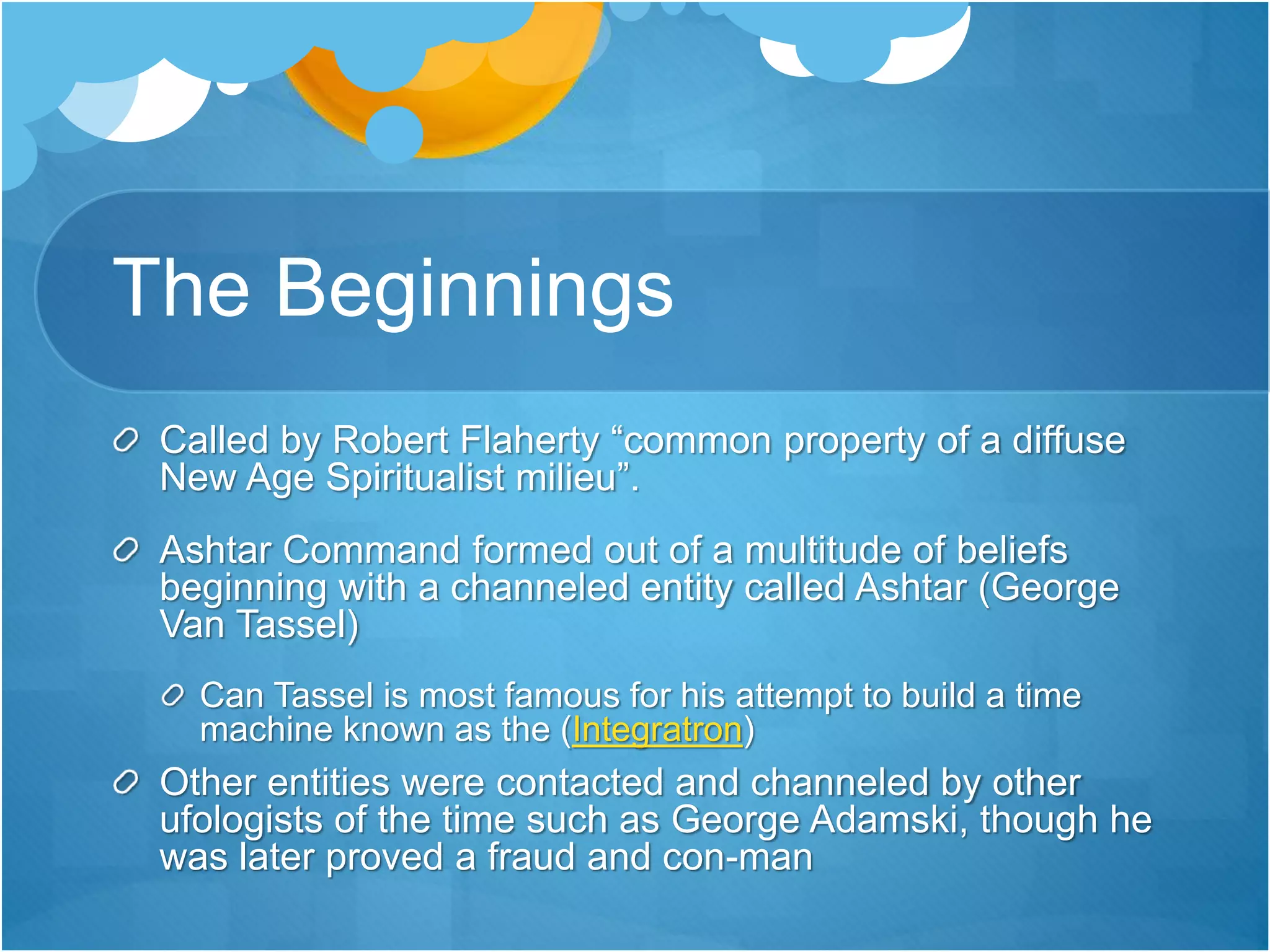 The Beginnings

Called by Robert Flaherty “common property of a diffuse New Age Spiritualist milieu”.

Ashtar Command formed out of a multitude of beliefs beginning with a channeled entity called Ashtar (George Van Tassel)

Can Tassel is most famous for his attempt to build a time machine known as the (Integratron)

Other entities were contacted and channeled by other ufologists of the time such as George Adamski, though he was later proved a fraud and con-man